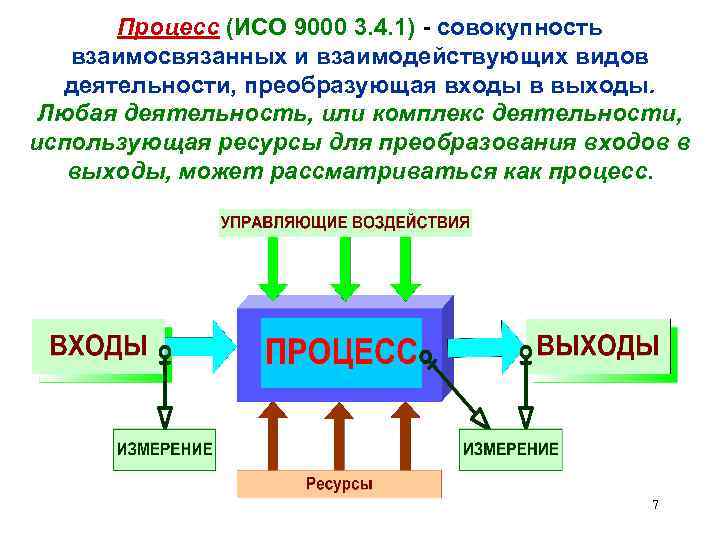 Процесс (ИСО 9000 3.4.1) - совокупность взаимосвязанных и взаимодействующих видов деятельности, преобразующая входы в выходы. Любая деятельность, или комплекс деятельности, использующая ресурсы для преобразования входов в выходы, может рассматриваться как процесс.

УПРАВЛЯЮЩИЕ ВОЗДЕЙСТВИЯ

ВХОДЫ

ПРОЦЕСС

ВЫХОДЫ

ИЗМЕРЕНИЕ

ИЗМЕРЕНИЕ

Ресурсы

7